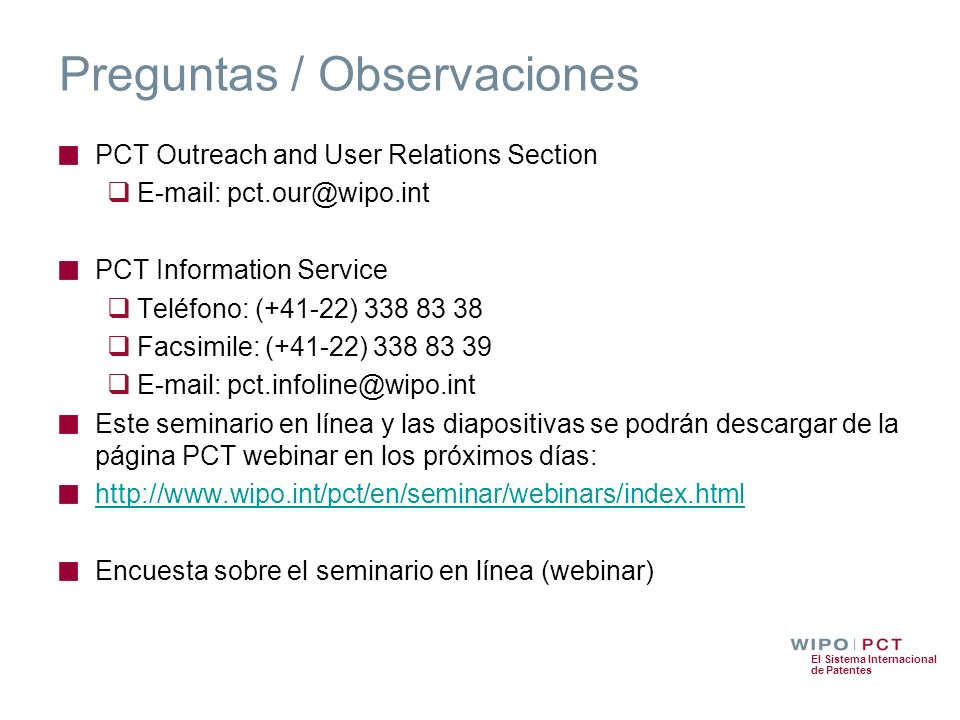 Preguntas / Observaciones

PCT Outreach and User Relations Section

E-mail: pct.our@wipo.int

PCT Information Service

Teléfono: (+41-22) 338 83 38

Facsimile: (+41-22) 338 83 39

E-mail: pct.infoline@wipo.int

Este seminario en línea y las diapositivas se podrán descargar de la página PCT webinar en los próximos días:

http://www.wipo.int/pct/en/seminar/webinars/index.html

Encuesta sobre el seminario en línea (webinar)

WIPO | PCT
El Sistema Internacional de Patentes